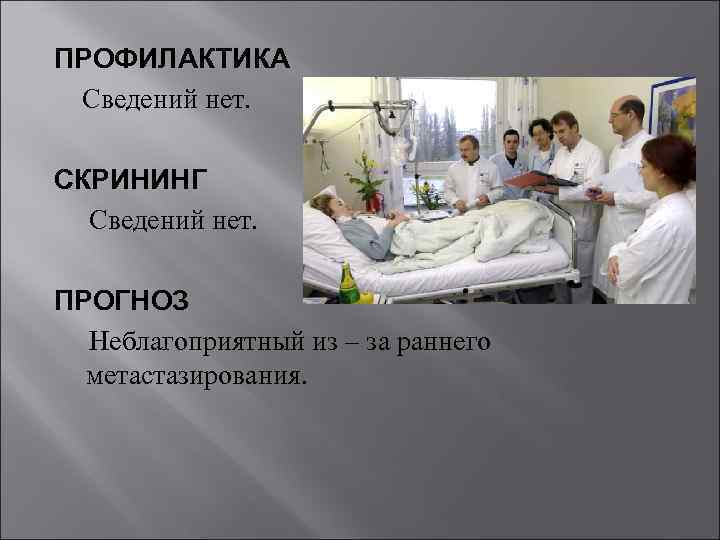 ПРОФИЛАКТИКА

Сведений нет.

СКРИНИНГ

Сведений нет.

ПРОГНОЗ

Неблагоприятный из – за раннего метастазирования.